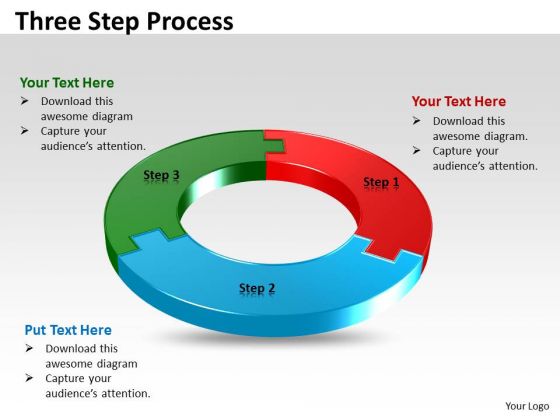 Three Step Process

Your Text Here
➢ Download this awesome diagram
➢ Capture your audience's attention.

Your Text Here
➢ Download this awesome diagram.
➢ Capture your audience's attention.

Step 3

Step 1

Step 2

Put Text Here
➢ Download this awesome diagram
➢ Capture your audience's attention.

Your Logo